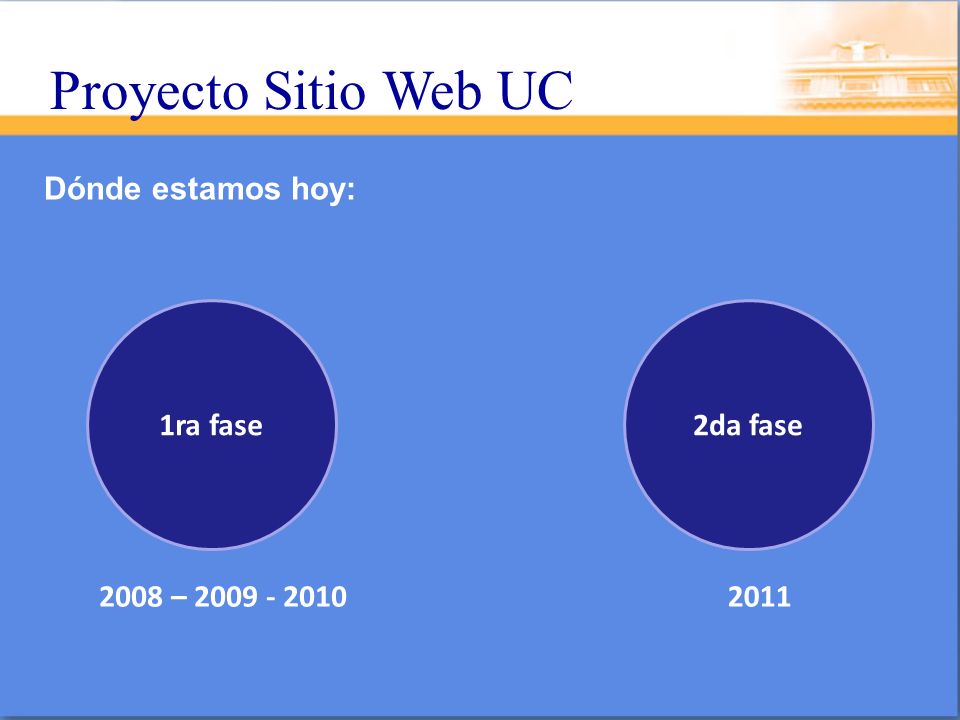 Proyecto Sitio Web UC

Dónde estamos hoy:

1ra fase

2da fase

2008 – 2009 - 2010

2011